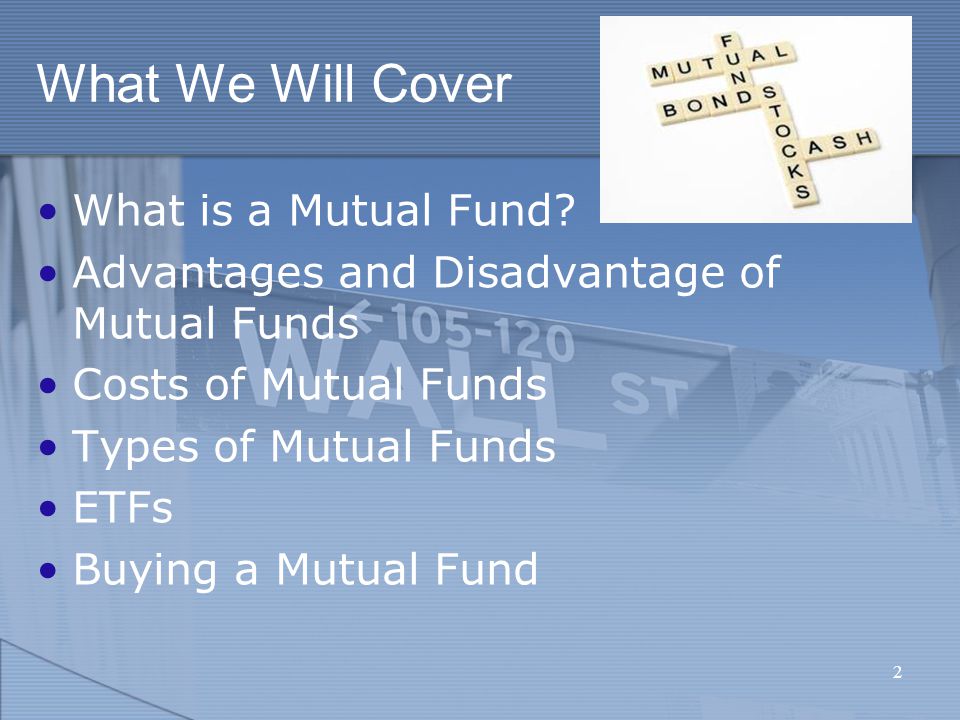 What We Will Cover

MUTUAL
FUND
BONDS
STOCKS
CASH

• What is a Mutual Fund?
• Advantages and Disadvantage of Mutual Funds
• Costs of Mutual Funds
• Types of Mutual Funds
• ETFs
• Buying a Mutual Fund

105-120
WALL ST

2